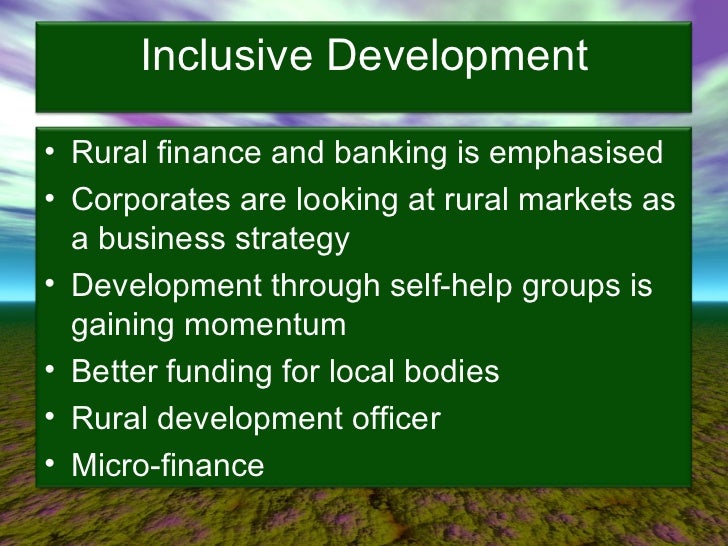 Inclusive Development

• Rural finance and banking is emphasised
• Corporates are looking at rural markets as a business strategy
• Development through self-help groups is gaining momentum
• Better funding for local bodies
• Rural development officer
• Micro-finance